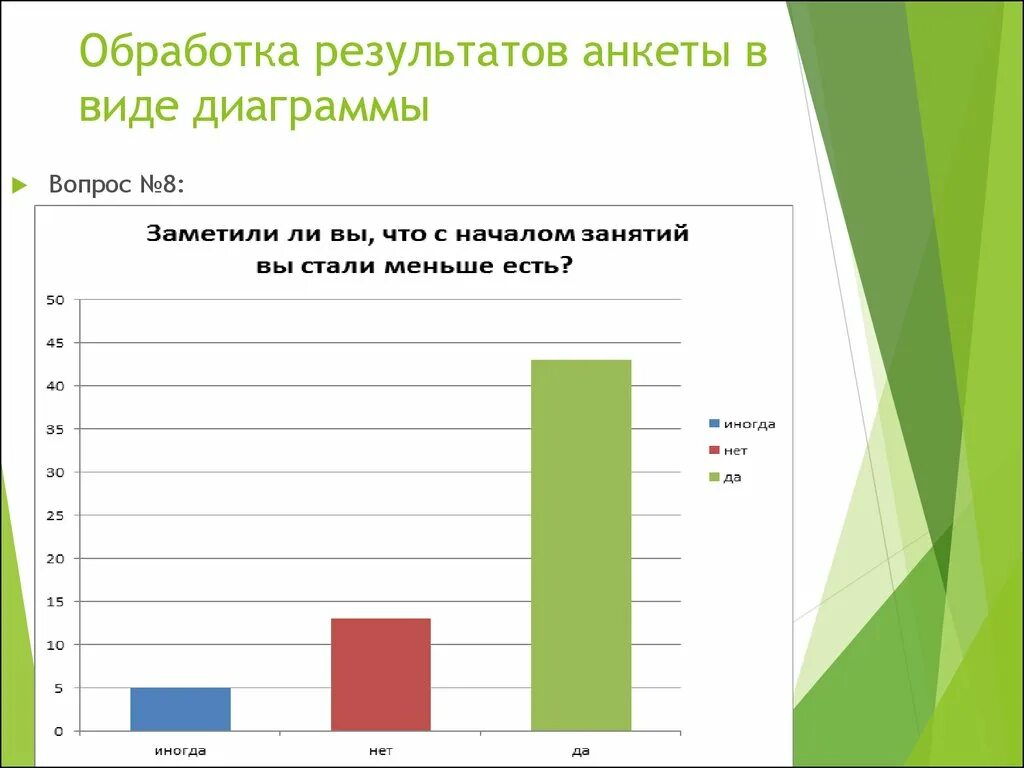 Обработка результатов анкеты в виде диаграммы

Вопрос №8:

Заметили ли вы, что с началом занятий вы стали меньше есть?

50
45
40
35
30
25
20
15
10
5
0

иногда
нет
да

иногда
нет
да